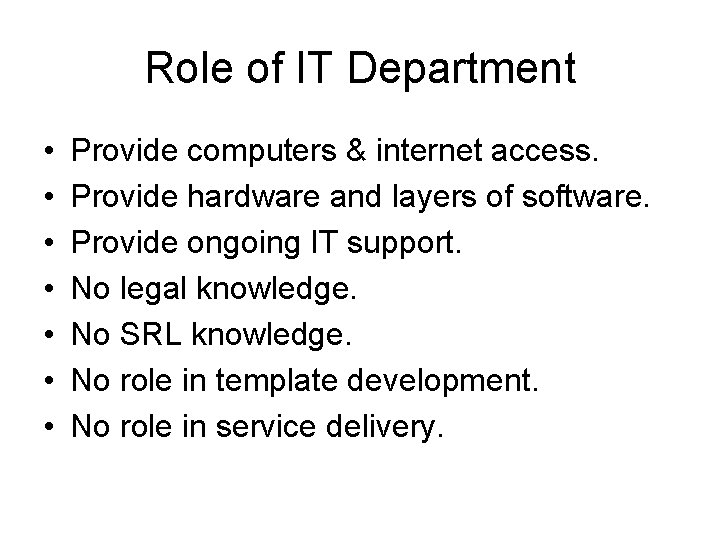 Role of IT Department

• Provide computers & internet access.
• Provide hardware and layers of software.
• Provide ongoing IT support.
• No legal knowledge.
• No SRL knowledge.
• No role in template development.
• No role in service delivery.